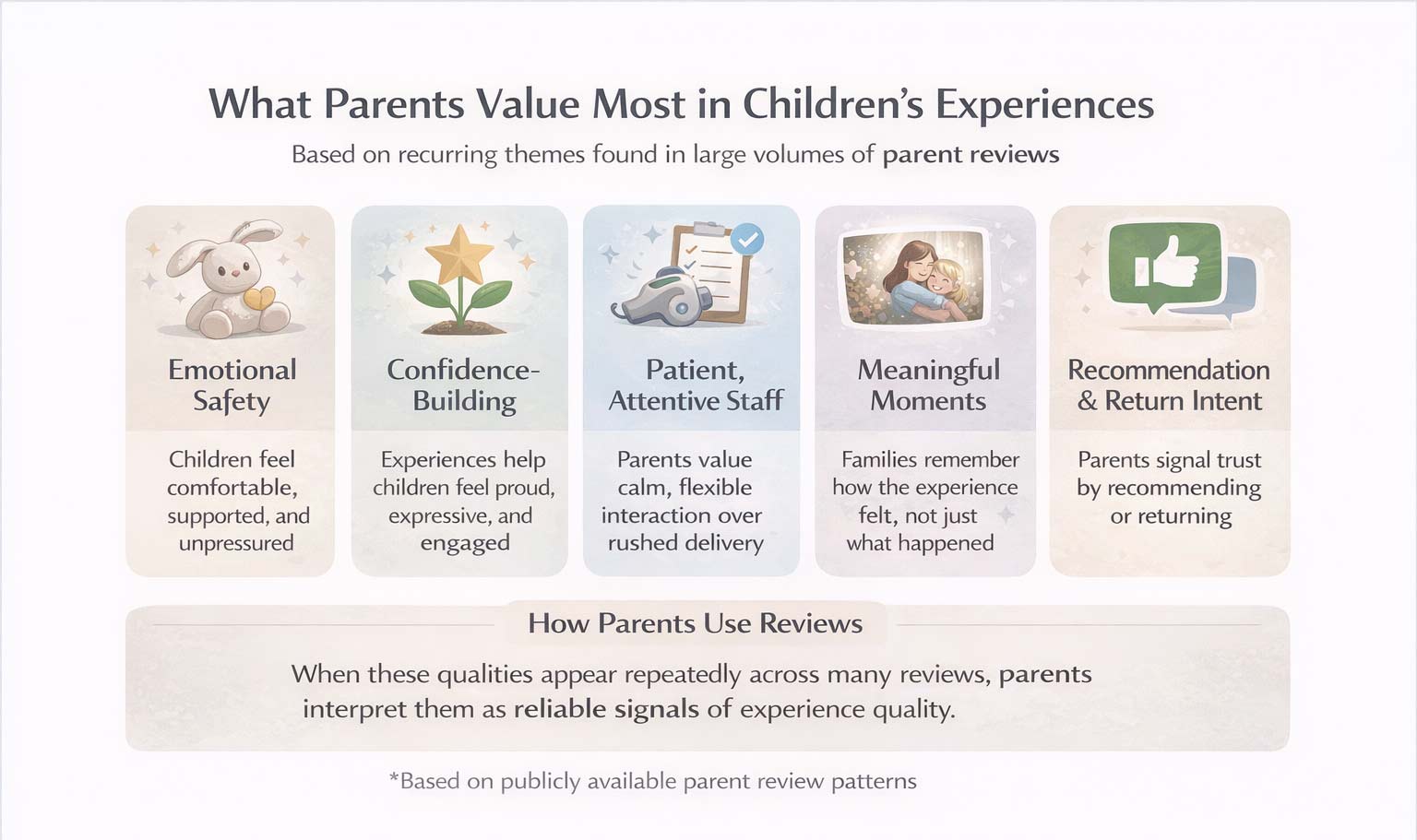 What Parents Value Most in Children's Experiences

Based on recurring themes found in large volumes of parent reviews

Emotional Safety

Children feel comfortable, supported, and unpressured

Confidence-Building

Experiences help children feel proud, expressive, and engaged

Patient, Attentive Staff

Parents value calm, flexible interaction over rushed delivery

Meaningful Moments

Families remember how the experience felt, not just what happened

Recommendation & Return Intent

Parents signal trust by recommending or returning

How Parents Use Reviews

When these qualities appear repeatedly across many reviews, parents interpret them as reliable signals of experience quality.

*Based on publicly available parent review patterns